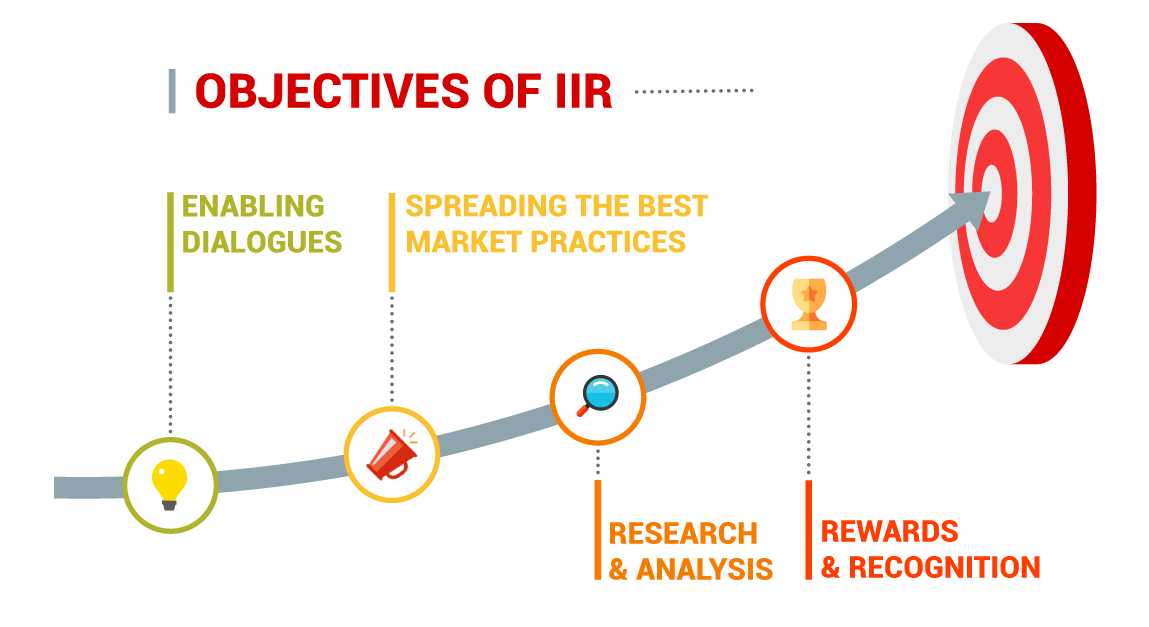 OBJECTIVES OF IIR

ENABLING DIALOGUES

SPREADING THE BEST MARKET PRACTICES

RESEARCH & ANALYSIS

REWARDS & RECOGNITION